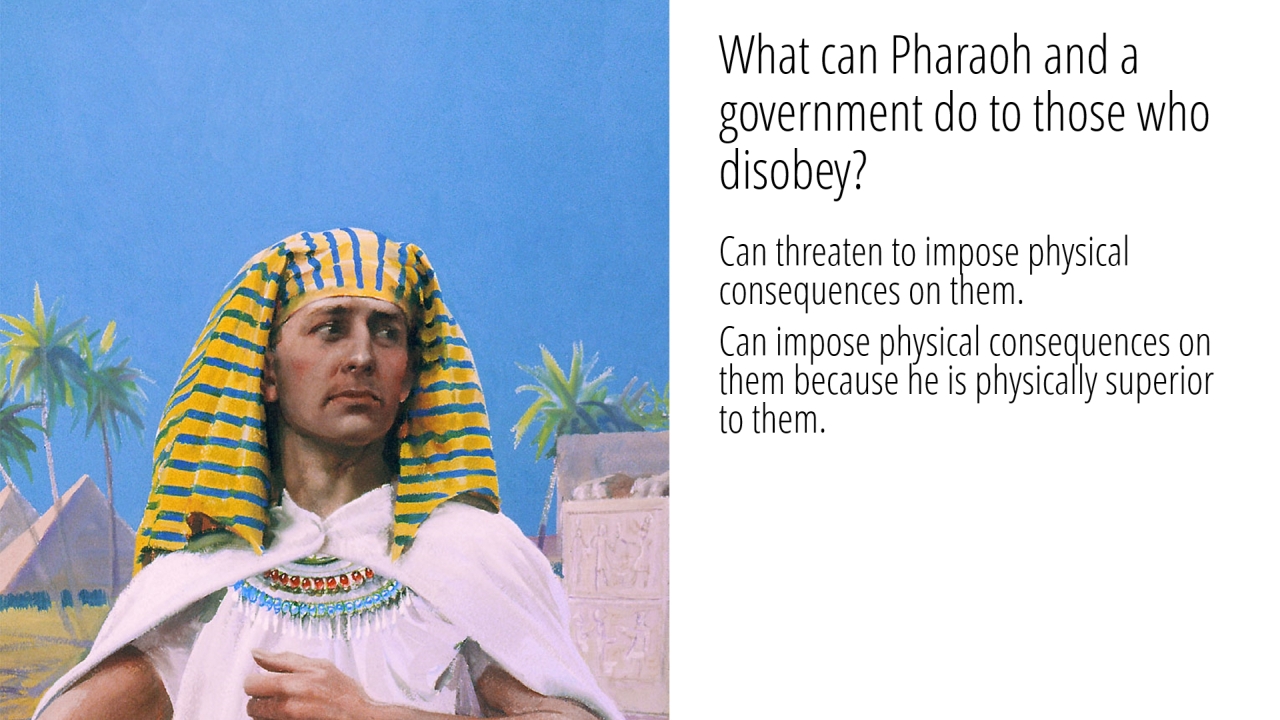 What can Pharaoh and a government do to those who disobey?

Can threaten to impose physical consequences on them.

Can impose physical consequences on them because he is physically superior to them.